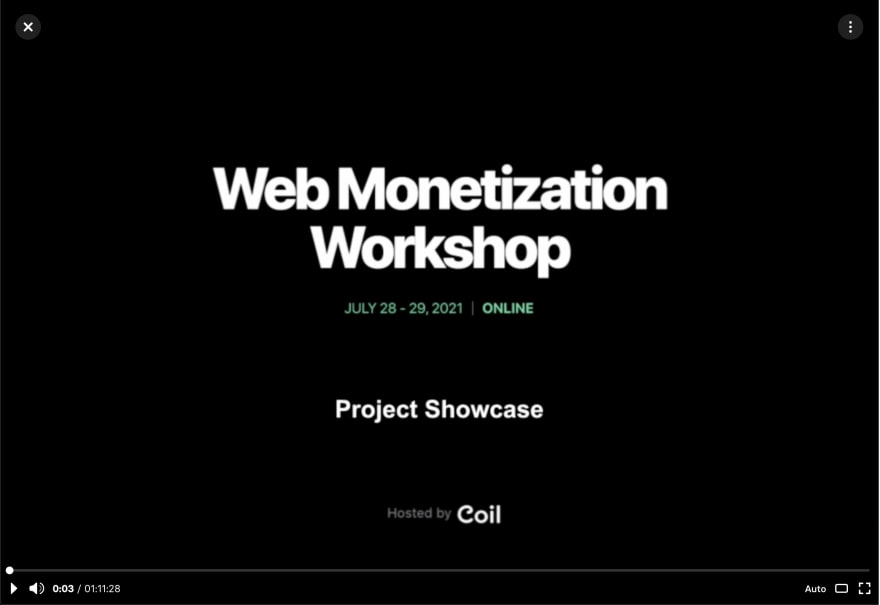 Web Monetization Workshop

JULY 28 - 29, 2021 | ONLINE

Project Showcase

Hosted by Coil

0:03 / 01:11:28

Auto